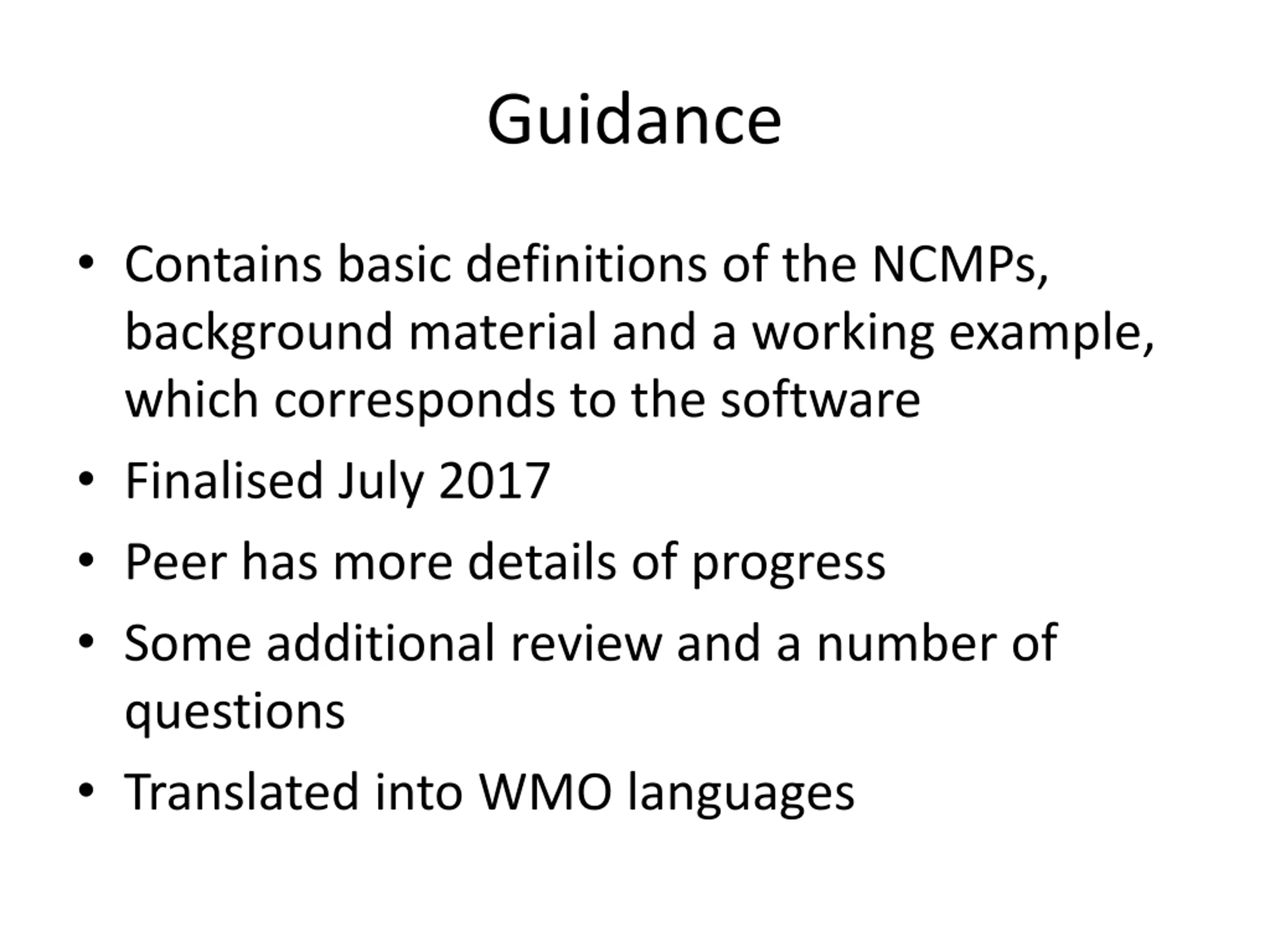 Guidance

• Contains basic definitions of the NCMPs, background material and a working example, which corresponds to the software

• Finalised July 2017

• Peer has more details of progress

• Some additional review and a number of questions

• Translated into WMO languages